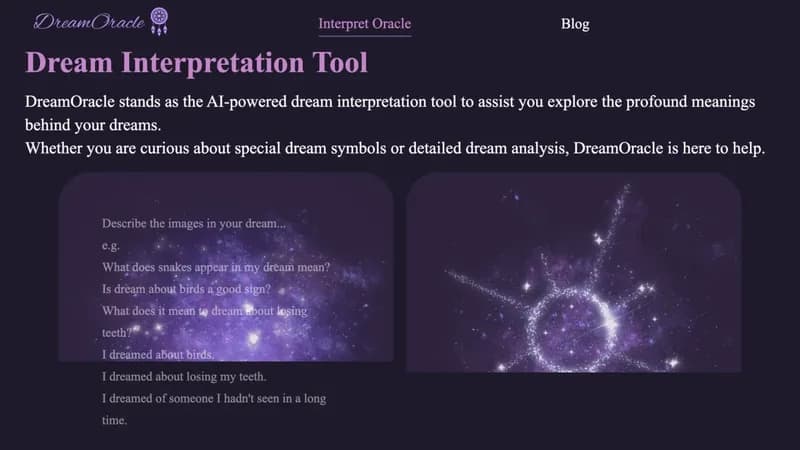 DreamOracle

Interpret Oracle

Blog

Dream Interpretation Tool

DreamOracle stands as the AI-powered dream interpretation tool to assist you explore the profound meanings behind your dreams.
Whether you are curious about special dream symbols or detailed dream analysis, DreamOracle is here to help.

Describe the images in your dream...
e.g.
What does snakes appear in my dream mean?
Is dream about birds a good sign?
What does it mean to dream about losing teeth?
I dreamed about birds.
I dreamed about losing my teeth.
I dreamed of someone I hadn't seen in a long time.